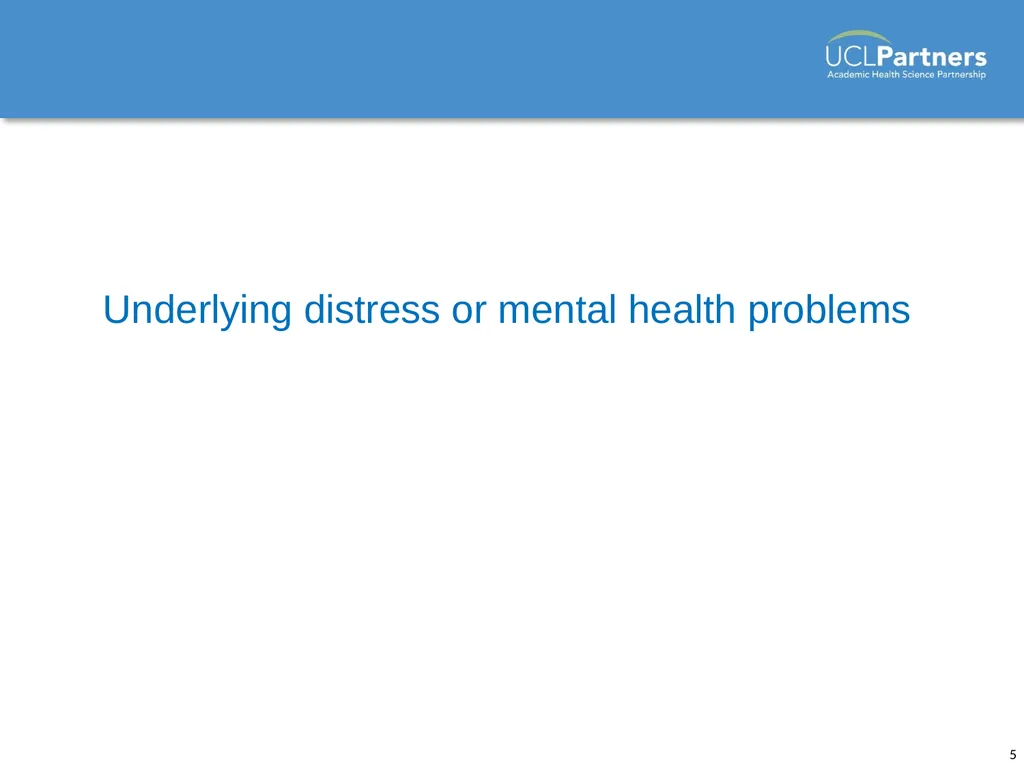 UCLPartners
Academic Health Science Partnership

Underlying distress or mental health problems

5